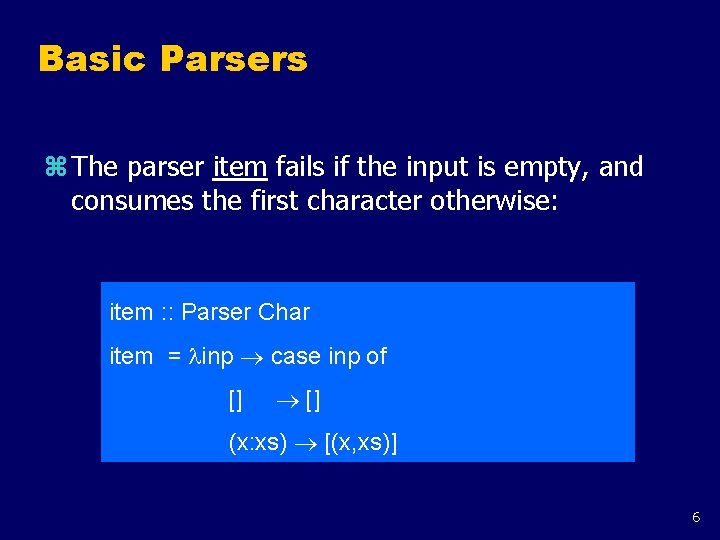 Basic Parsers

⌘ The parser item fails if the input is empty, and consumes the first character otherwise:

item :: Parser Char

item = $\lambda$inp $\rightarrow$ case inp of

[] $\rightarrow$ []

(x:xs) $\rightarrow$ [(x,xs)]

6